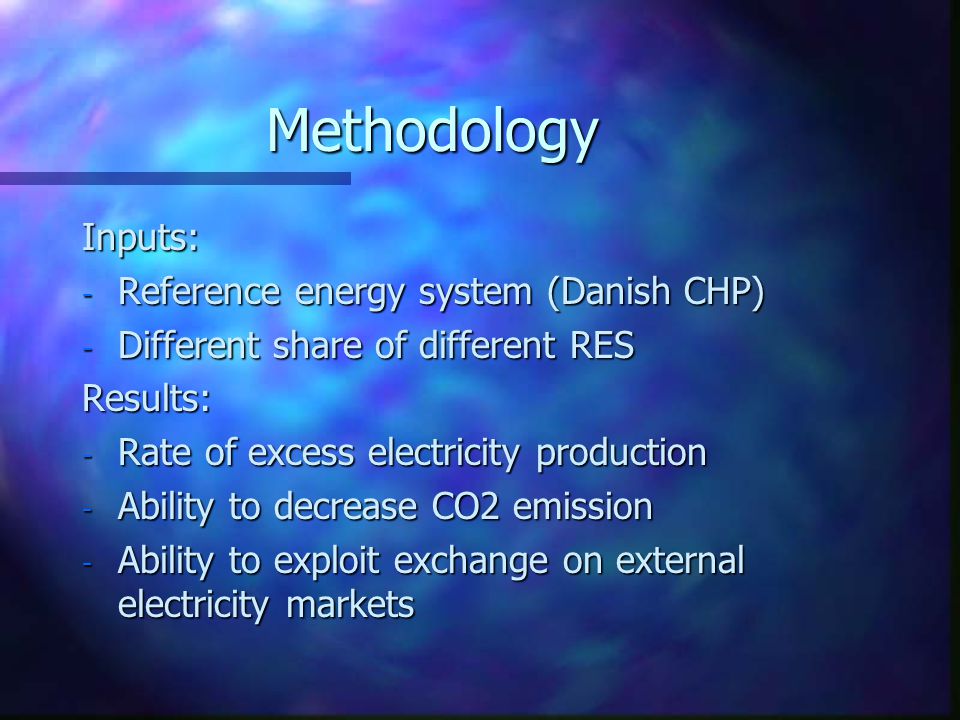 Methodology

Inputs:
- Reference energy system (Danish CHP)
- Different share of different RES

Results:
- Rate of excess electricity production
- Ability to decrease CO2 emission
- Ability to exploit exchange on external electricity markets